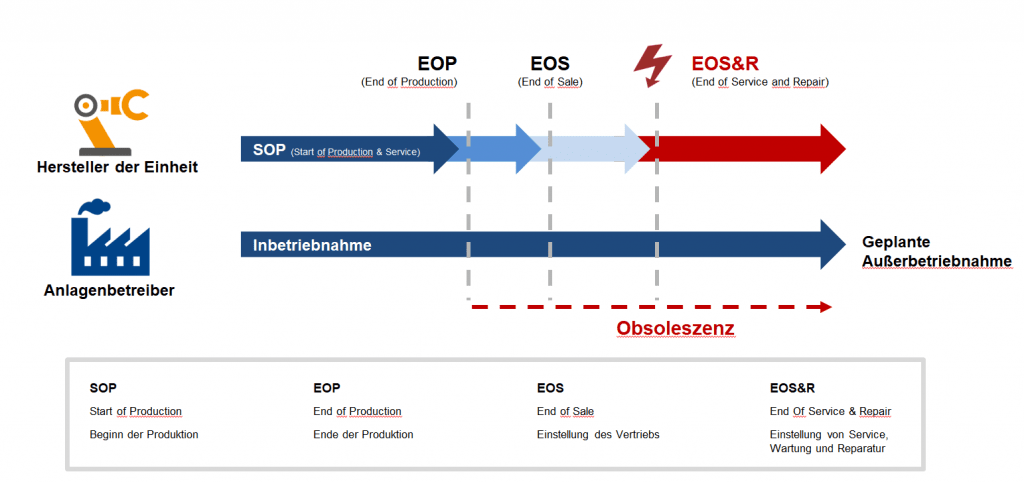 EOP
(End of Production)

EOS
(End of Sale)

EOS&R
(End of Service and Repair)

Hersteller der Einheit

SOP (Start of Production & Service)

Anlagenbetreiber

Inbetriebnahme

Geplante Außerbetriebnahme

Obsoleszenz

SOP
Start of Production
Beginn der Produktion

EOP
End of Production
Ende der Produktion

EOS
End of Sale
Einstellung des Vertriebs

EOS&R
End Of Service & Repair
Einstellung von Service, Wartung und Reparatur